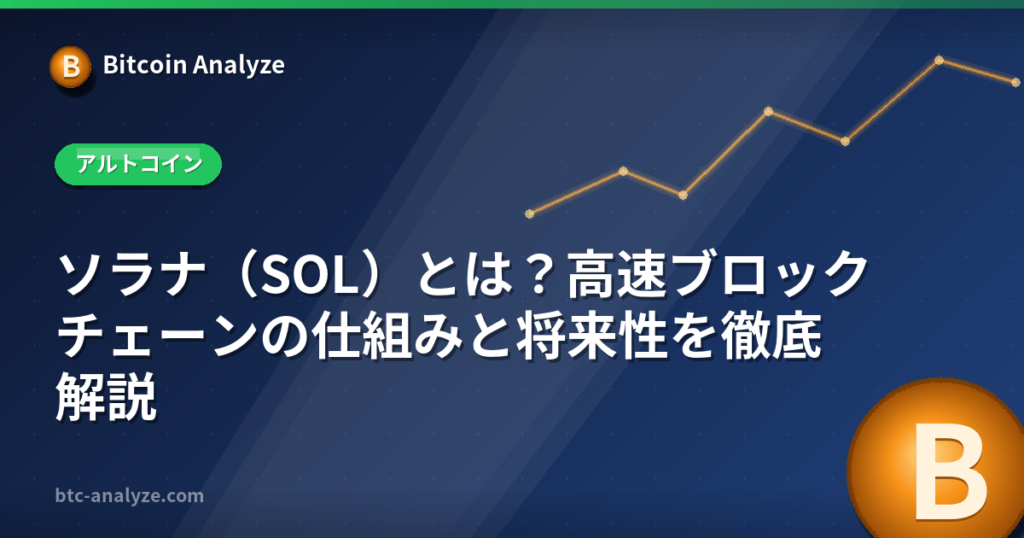 B Bitcoin Analyze

アルトコイン

ソラナ（SOL）とは？高速ブロックチェーンの仕組みと将来性を徹底解説

btc-analyze.com

B